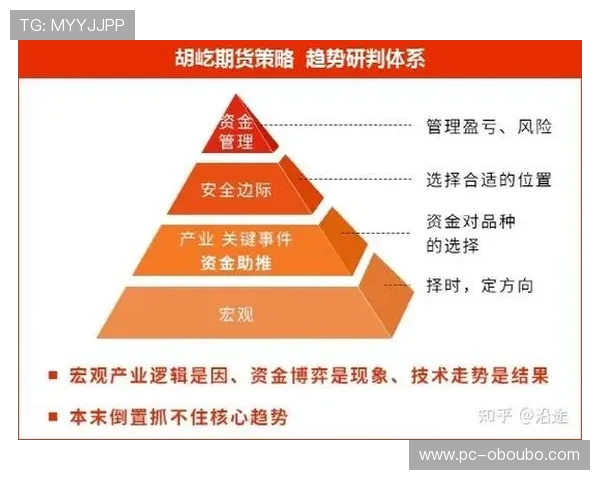 TG: MYYJJPP

胡屹期货策略 趋势研判体系

资金管理

管理盈亏、风险

安全边际

选择合适的位置

产业 关键事件 资金助推

资金对品种的选择

宏观

择时，定方向

■ 宏观产业逻辑是因、资金博弈是现象、技术走势是结果

■ 本末倒置抓不住核心趋势

知乎 @沿途

www.pc-oboubo.com